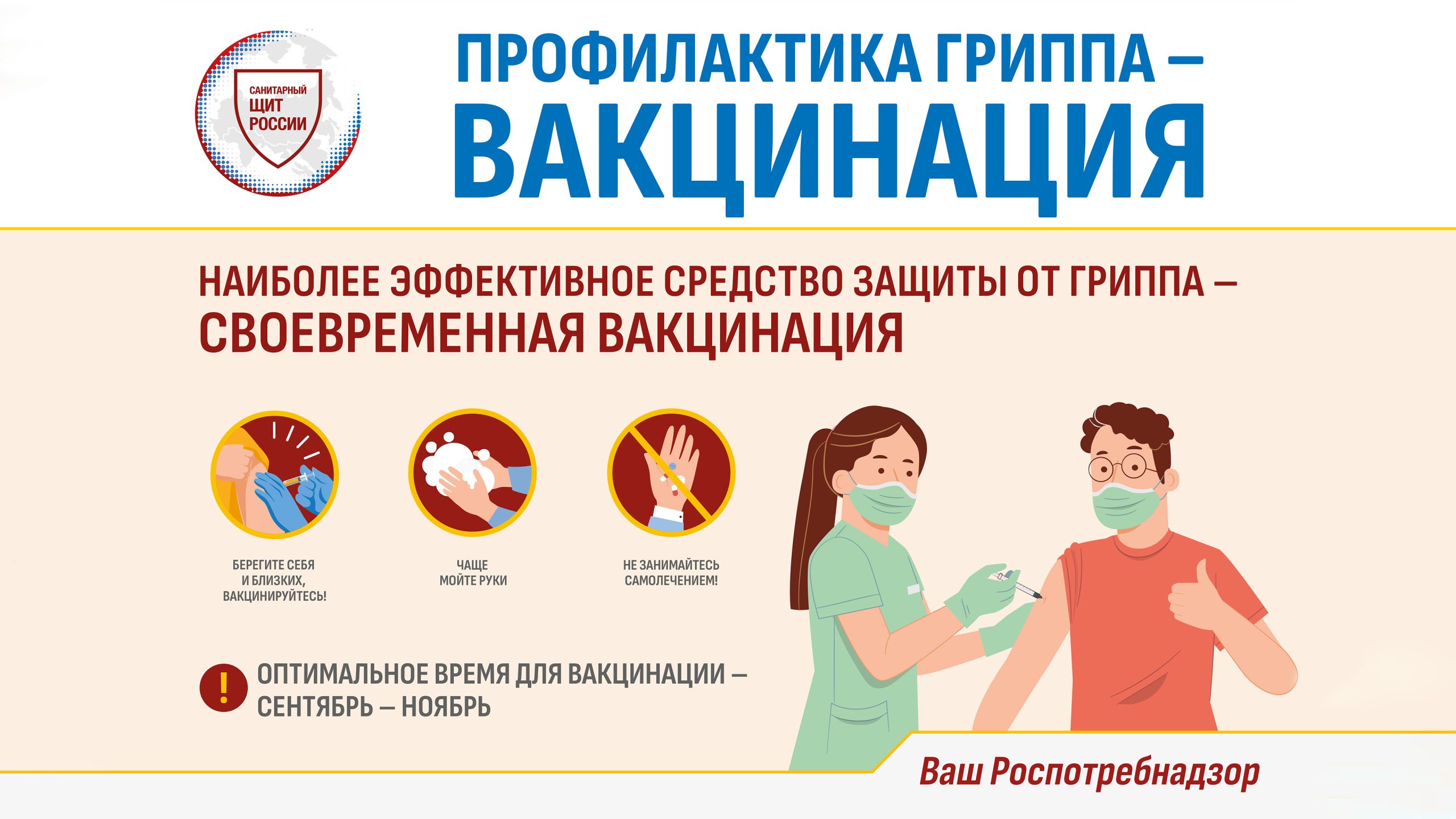 САНИТАРНЫЙ ЩИТ РОССИИ

ПРОФИЛАКТИКА ГРИППА – ВАКЦИНАЦИЯ

НАИБОЛЕЕ ЭФФЕКТИВНОЕ СРЕДСТВО ЗАЩИТЫ ОТ ГРИППА – СВОЕВРЕМЕННАЯ ВАКЦИНАЦИЯ

БЕРЕГИТЕ СЕБЯ И БЛИЗКИХ, ВАКЦИНИРУЙТЕСЬ!

ЧАЩЕ МОЙТЕ РУКИ

НЕ ЗАНИМАЙТЕСЬ САМОЛЕЧЕНИЕМ!

!

ОПТИМАЛЬНОЕ ВРЕМЯ ДЛЯ ВАКЦИНАЦИИ – СЕНТЯБРЬ – НОЯБРЬ

Ваш Роспотребнадзор